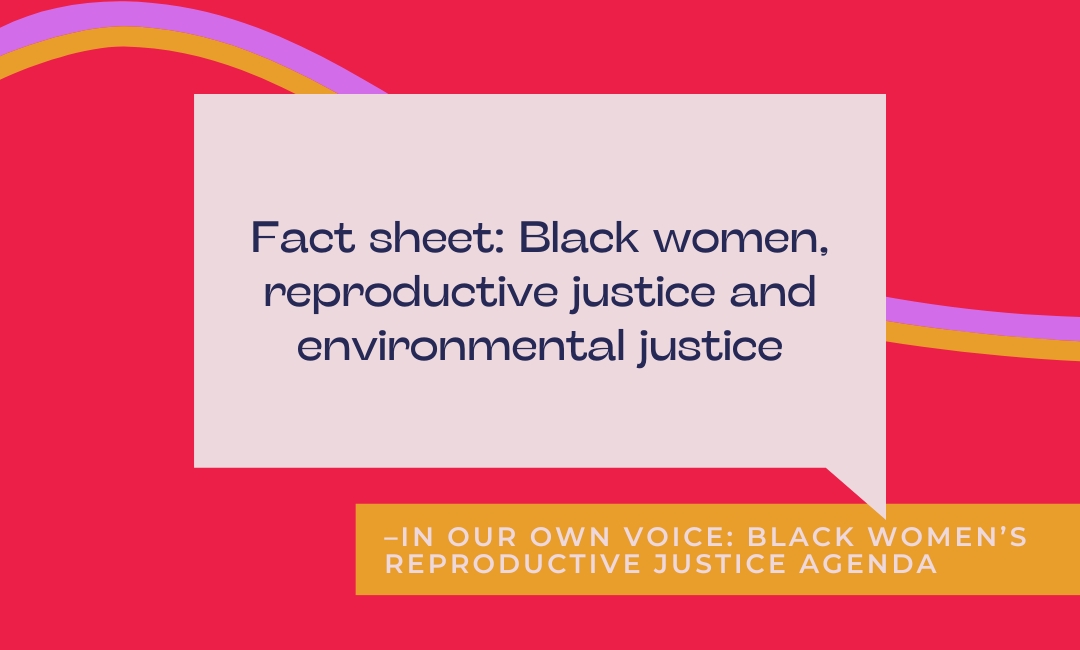 Fact sheet: Black women, reproductive justice and environmental justice

–IN OUR OWN VOICE: BLACK WOMEN'S REPRODUCTIVE JUSTICE AGENDA